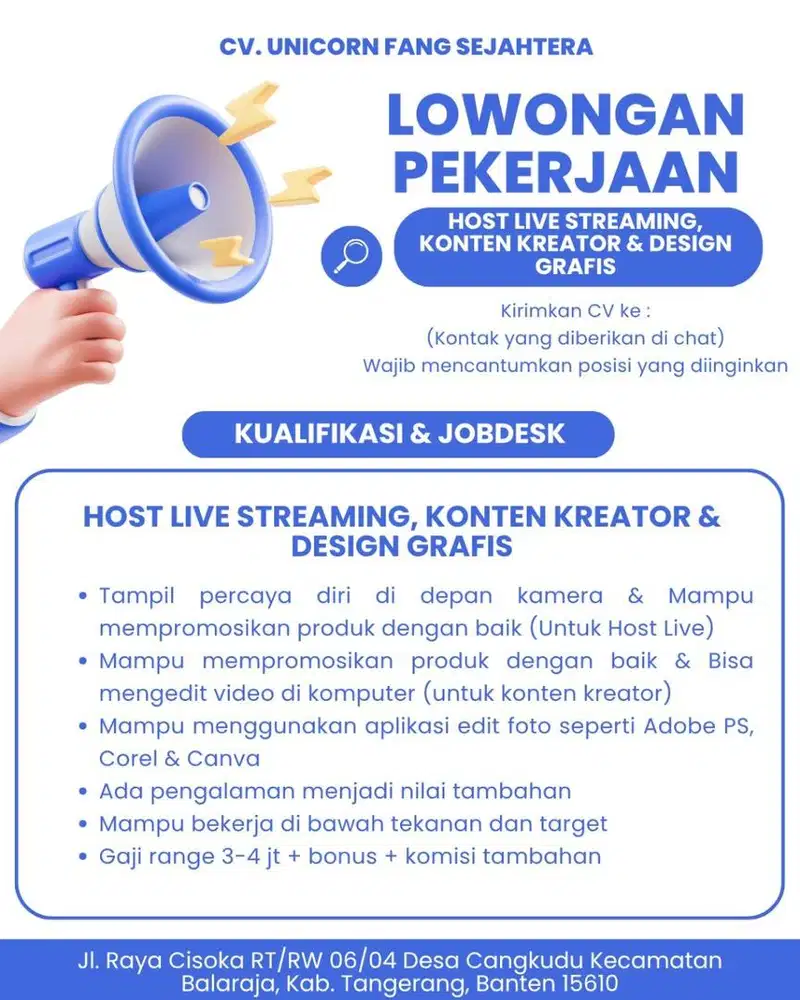 CV. UNICORN FANG SEJAHTERA

LOWONGAN PEKERJAAN

HOST LIVE STREAMING, KONTEN KREATOR & DESIGN GRAFIS

Kirimkan CV ke :
(Kontak yang diberikan di chat)
Wajib mencantumkan posisi yang diinginkan

KUALIFIKASI & JOBDESK

HOST LIVE STREAMING, KONTEN KREATOR & DESIGN GRAFIS

• Tampil percaya diri di depan kamera & Mampu mempromosikan produk dengan baik (Untuk Host Live)
• Mampu mempromosikan produk dengan baik & Bisa mengedit video di komputer (untuk konten kreator)
• Mampu menggunakan aplikasi edit foto seperti Adobe PS, Corel & Canva
• Ada pengalaman menjadi nilai tambahan
• Mampu bekerja di bawah tekanan dan target
• Gaji range 3-4 jt + bonus + komisi tambahan

Jl. Raya Cisoka RT/RW 06/04 Desa Cangkudu Kecamatan Balaraja, Kab. Tangerang, Banten 15610